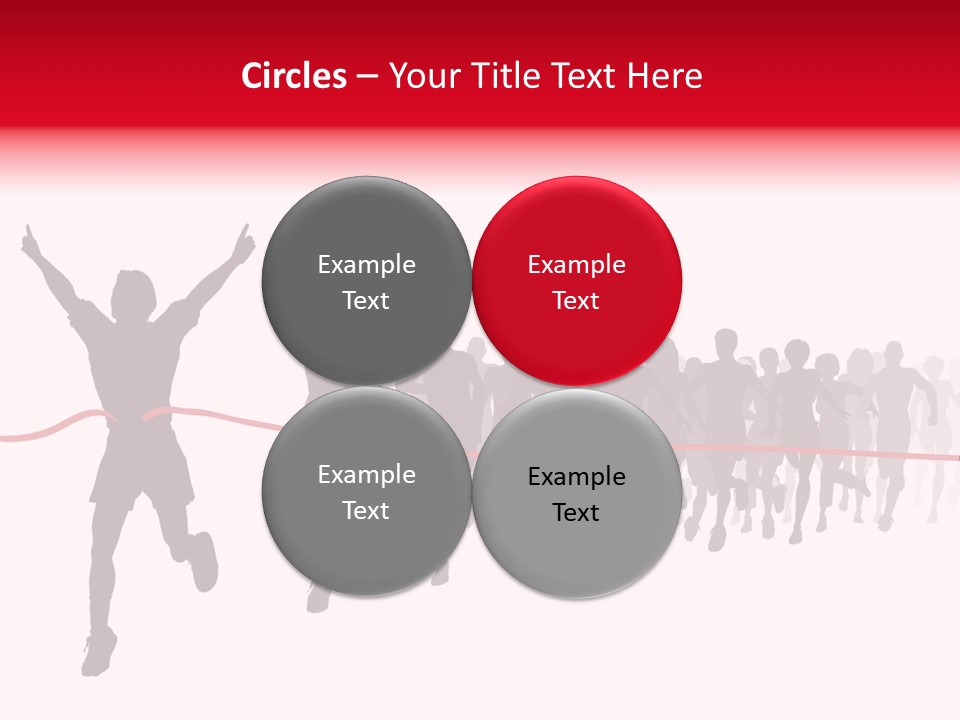 Circles – Your Title Text Here

Example Text

Example Text

Example Text

Example Text